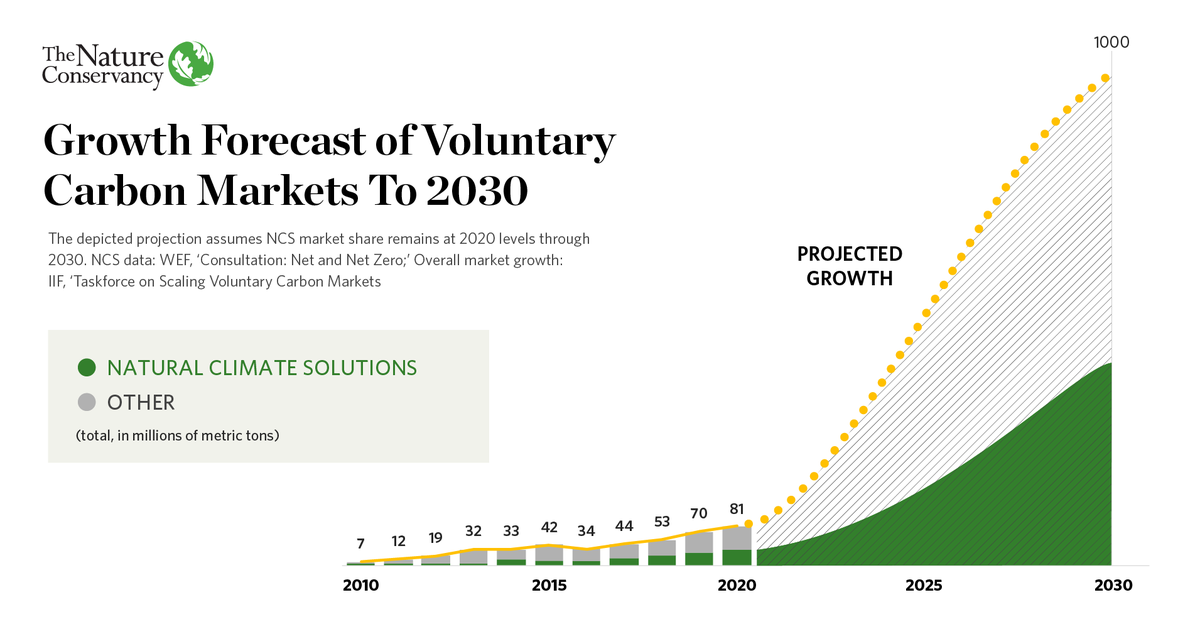 The Nature Conservancy

Growth Forecast of Voluntary Carbon Markets To 2030

The depicted projection assumes NCS market share remains at 2020 levels through 2030. NCS data: WEF, 'Consultation: Net and Net Zero;' Overall market growth: IIF, 'Taskforce on Scaling Voluntary Carbon Markets

NATURAL CLIMATE SOLUTIONS
OTHER
(total, in millions of metric tons)

PROJECTED GROWTH

1000

7 12 19 32 33 42 34 44 53 70 81

2010 2015 2020 2025 2030